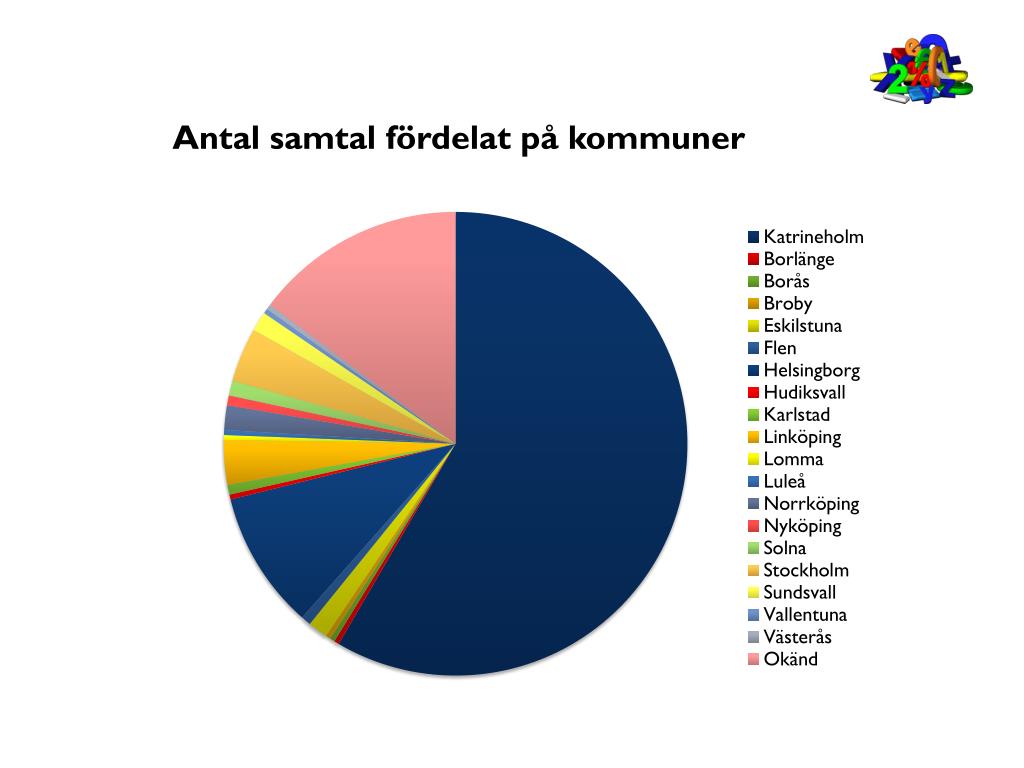 Antal samtal fördelat på kommuner

Katrineholm
Borlänge
Borås
Broby
Eskilstuna
Flen
Helsingborg
Hudiksvall
Karlstad
Linköping
Lomma
Luleå
Norrköping
Nyköping
Solna
Stockholm
Sundsvall
Vallentuna
Västerås
Okänd